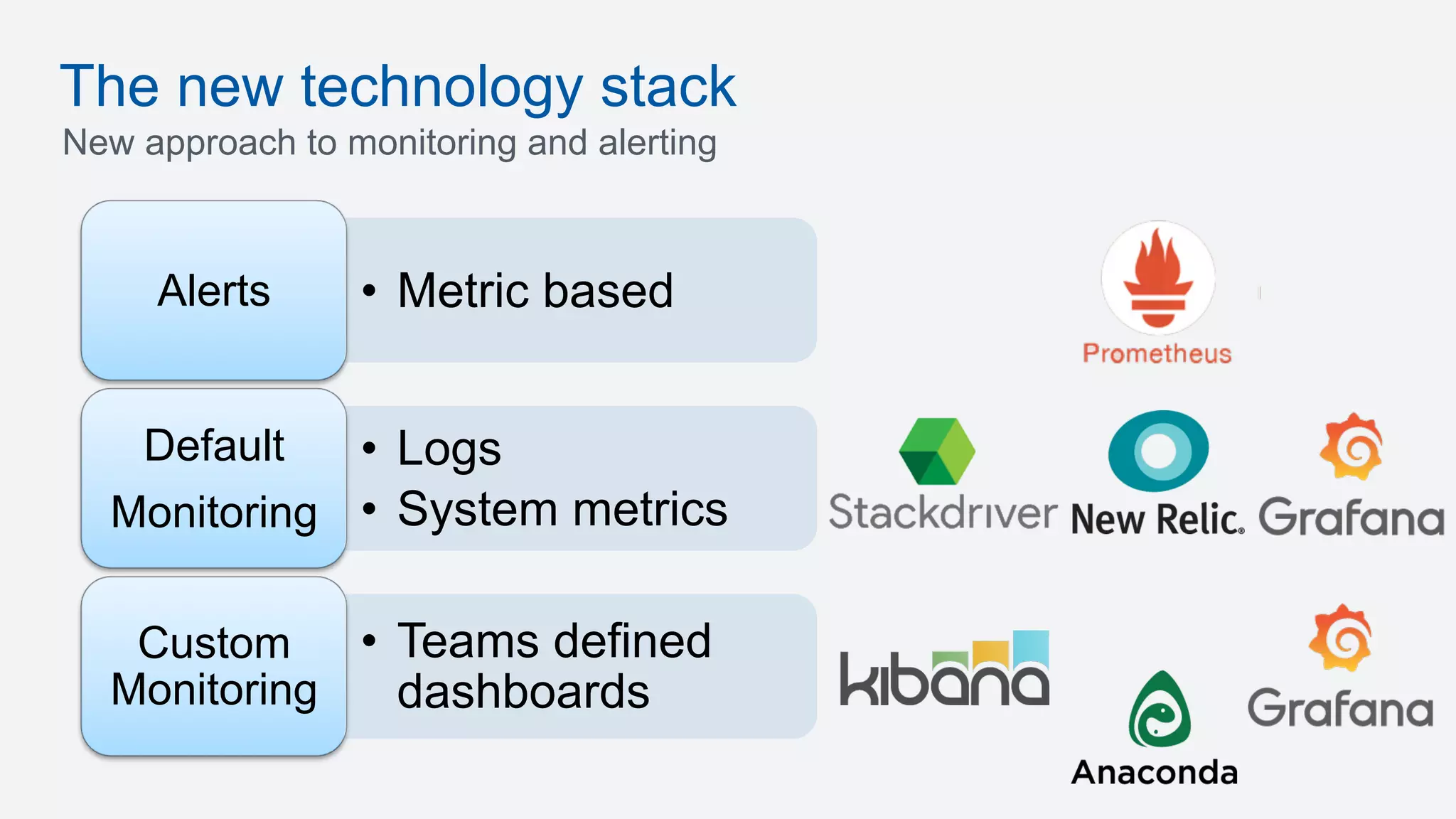 The new technology stack
New approach to monitoring and alerting

Alerts
• Metric based

Prometheus

Default Monitoring
• Logs
• System metrics

Stackdriver New Relic. Grafana

Custom Monitoring
• Teams defined dashboards

kibana Anaconda Grafana